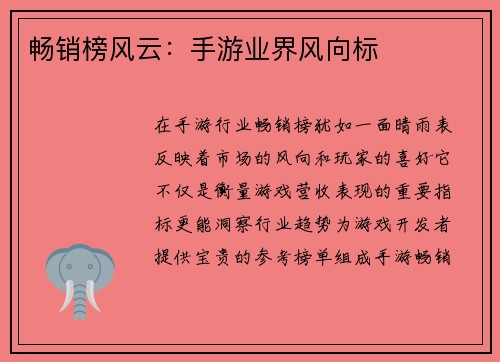 畅销榜风云：手游业界风向标

在手游行业畅销榜犹如一面晴雨表反映着市场的风向和玩家的喜好它不仅是衡量游戏营收表现的重要指标更能洞察行业趋势为游戏开发者提供宝贵的参考榜单组成手游畅销